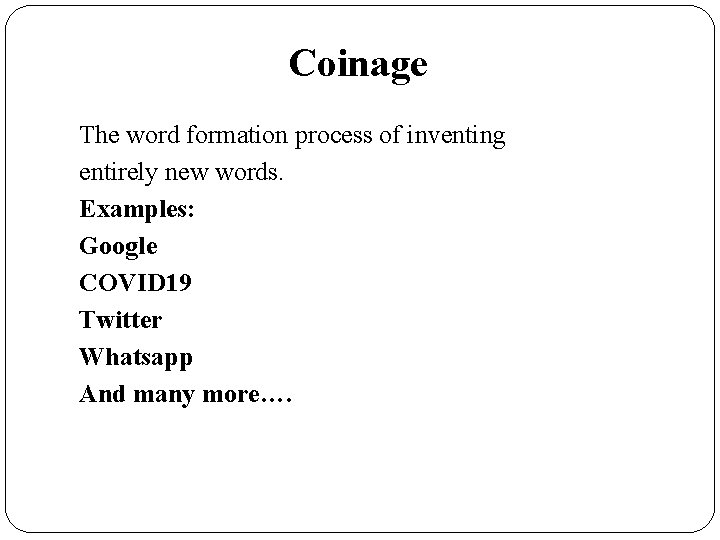 Coinage

The word formation process of inventing entirely new words.
Examples:
Google
COVID19
Twitter
Whatsapp
And many more….